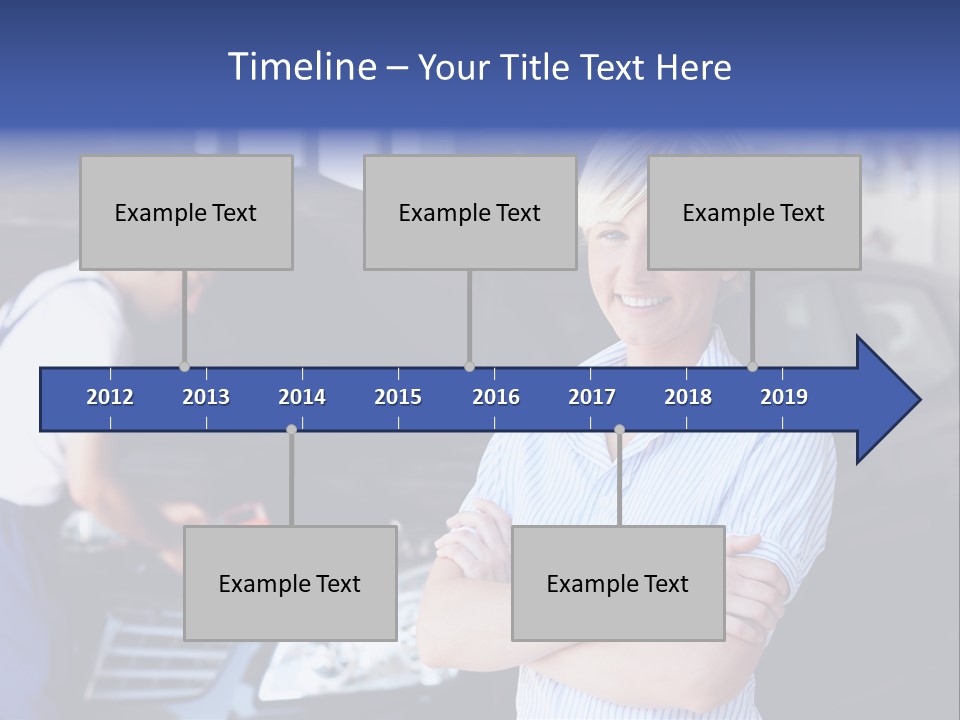 Timeline – Your Title Text Here

Example Text

Example Text

Example Text

2012 2013 2014 2015 2016 2017 2018 2019

Example Text

Example Text